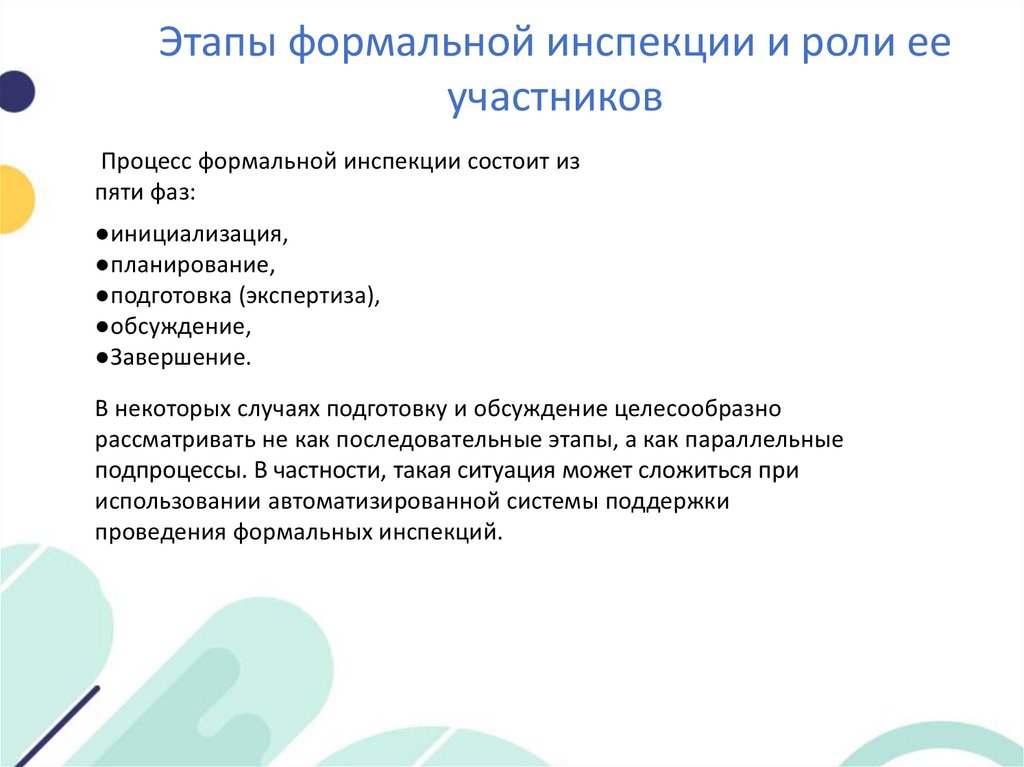 Этапы формальной инспекции и роли ее участников

Процесс формальной инспекции состоит из пяти фаз:

●инициализация,
●планирование,
●подготовка (экспертиза),
●обсуждение,
●Завершение.

В некоторых случаях подготовку и обсуждение целесообразно рассматривать не как последовательные этапы, а как параллельные подпроцессы. В частности, такая ситуация может сложиться при использовании автоматизированной системы поддержки проведения формальных инспекций.